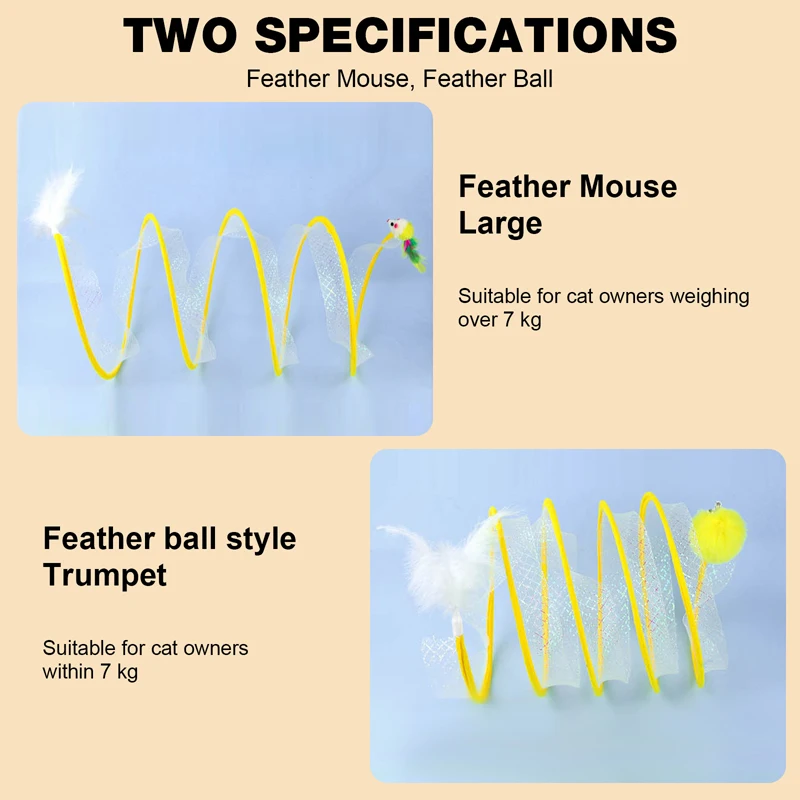 TWO SPECIFICATIONS

Feather Mouse, Feather Ball

Feather Mouse
Large

Suitable for cat owners weighing over 7 kg

Feather ball style
Trumpet

Suitable for cat owners within 7 kg